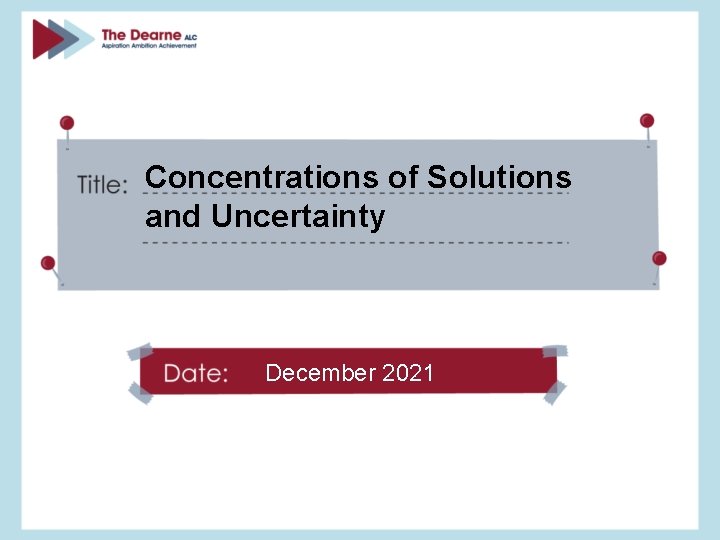 The Dearne ALC
Aspiration Ambition Achievement

Title: Concentrations of Solutions and Uncertainty

Date: December 2021